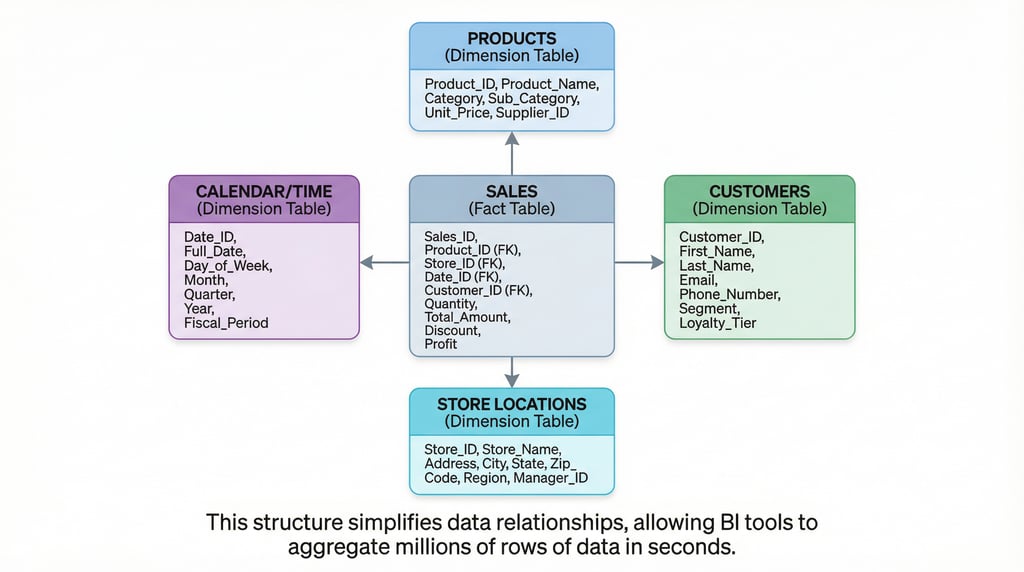 PRODUCTS
(Dimension Table)

Product_ID, Product_Name, Category, Sub_Category, Unit_Price, Supplier_ID

CALENDAR/TIME
(Dimension Table)

Date_ID,
Full_Date,
Day_of_Week,
Month,
Quarter,
Year,
Fiscal_Period

SALES
(Fact Table)

Sales_ID,
Product_ID (FK),
Store_ID (FK),
Date_ID (FK),
Customer_ID (FK),
Quantity,
Total_Amount,
Discount,
Profit

CUSTOMERS
(Dimension Table)

Customer_ID,
First_Name,
Last_Name,
Email,
Phone_Number,
Segment,
Loyalty_Tier

STORE LOCATIONS
(Dimension Table)

Store_ID, Store_Name, Address, City, State, Zip_Code, Region, Manager_ID

This structure simplifies data relationships, allowing BI tools to aggregate millions of rows of data in seconds.